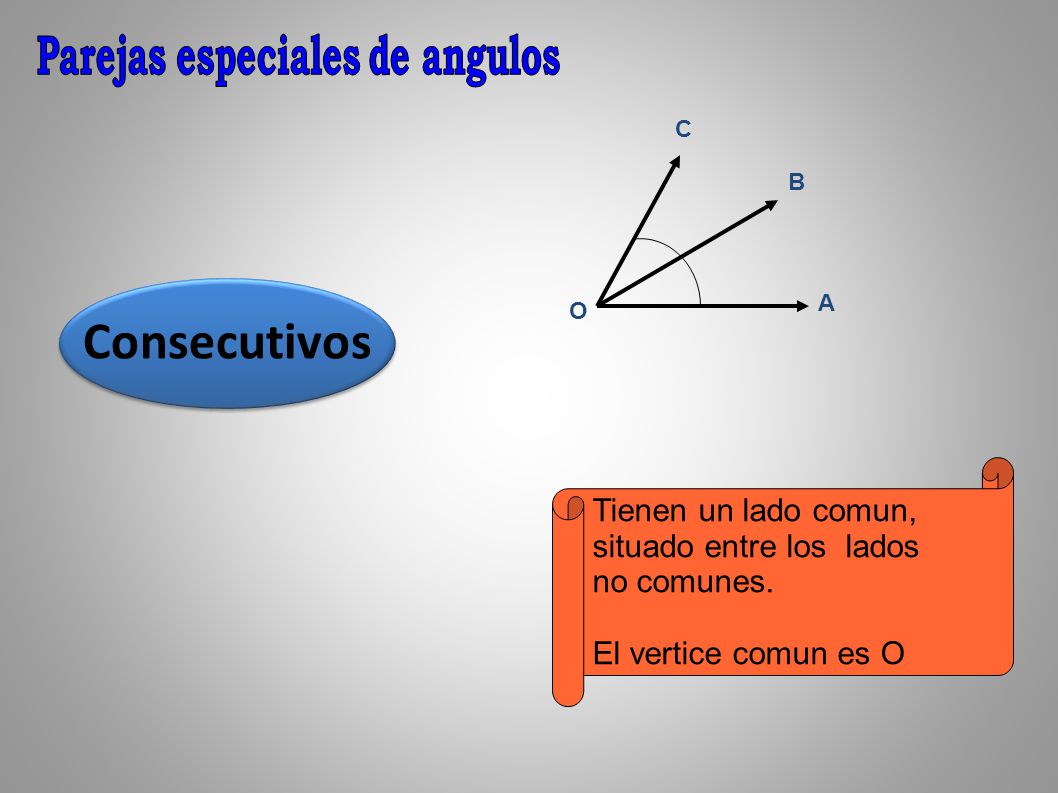 Parejas especiales de angulos

C

B

O

A

Consecutivos

Tienen un lado comun, situado entre los lados no comunes.

El vertice comun es O